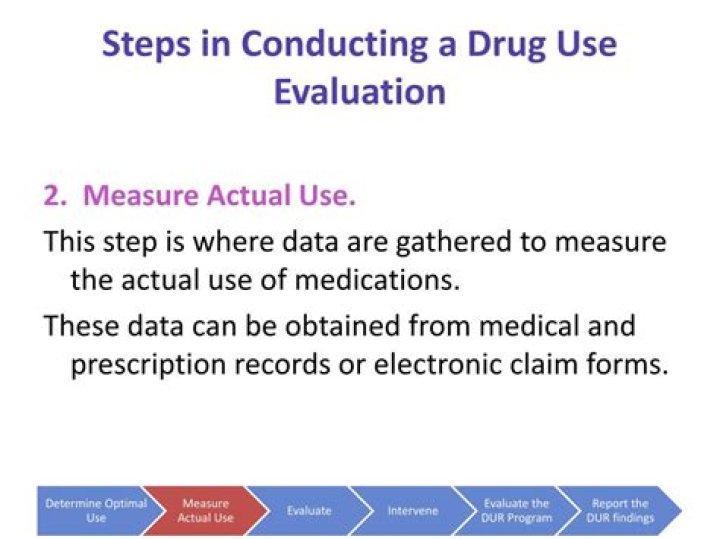 Steps in Conducting a Drug Use Evaluation

2. Measure Actual Use.

This step is where data are gathered to measure the actual use of medications.

These data can be obtained from medical and prescription records or electronic claim forms.

Determine Optimal Use
Measure Actual Use
Evaluate
Intervene
Evaluate the DUR Program
Report the DUR findings